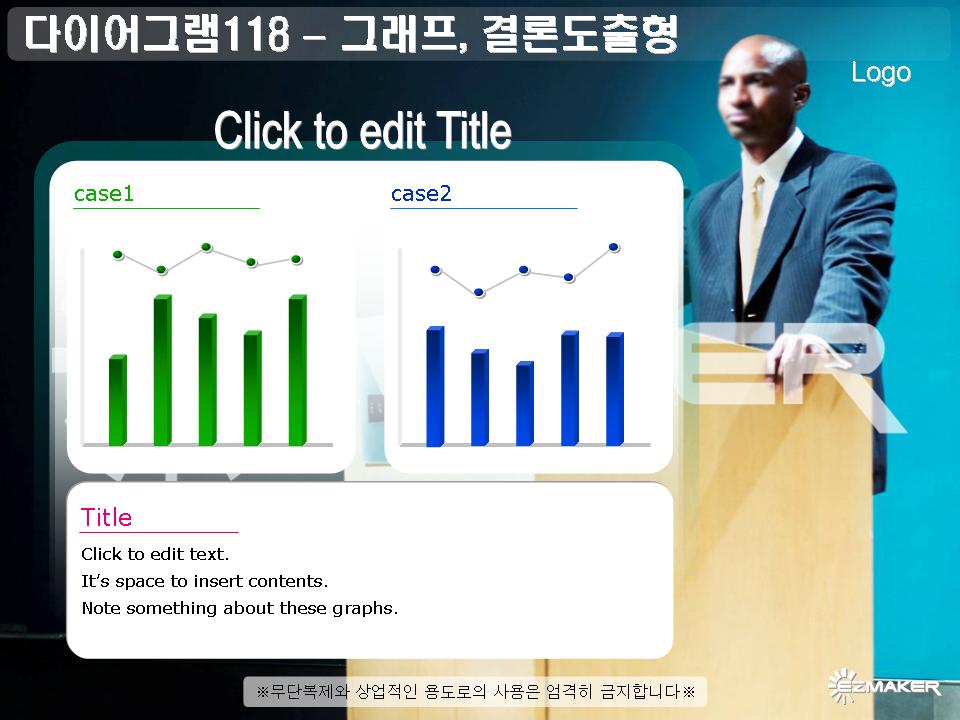 다이어그램118 – 그래프, 결론도출형

Logo

Click to edit Title

case1

case2

Title

Click to edit text.

It's space to insert contents.

Note something about these graphs.

※무단복제와 상업적인 용도로의 사용은 엄격히 금지합니다※

EZMAKER